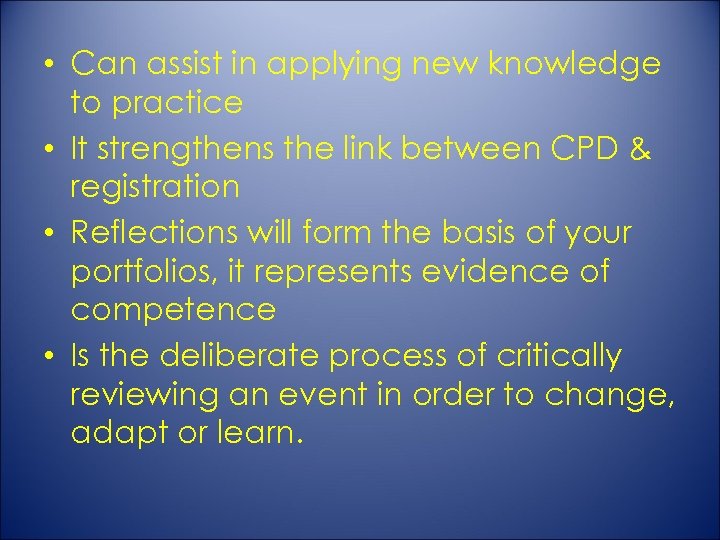 • Can assist in applying new knowledge to practice
• It strengthens the link between CPD & registration
• Reflections will form the basis of your portfolios, it represents evidence of competence
• Is the deliberate process of critically reviewing an event in order to change, adapt or learn.